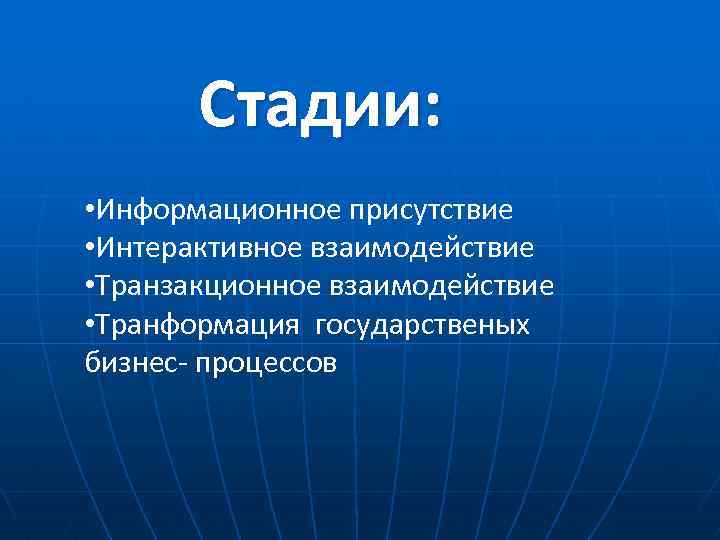 Стадии:

•Информационное присутствие
•Интерактивное взаимодействие
•Транзакционное взаимодействие
•Транформация государственых бизнес- процессов